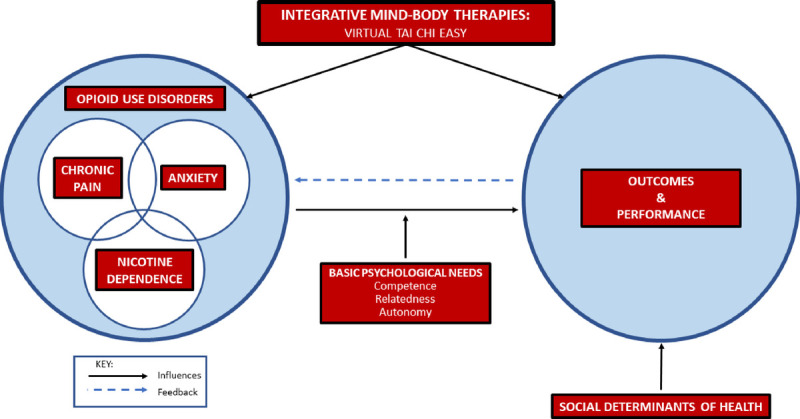 INTEGRATIVE MIND-BODY THERAPIES:
VIRTUAL TAI CHI EASY

OPIOID USE DISORDERS

CHRONIC PAIN

ANXIETY

NICOTINE DEPENDENCE

OUTCOMES & PERFORMANCE

BASIC PSYCHOLOGICAL NEEDS
Competence
Relatedness
Autonomy

KEY:
Influences
Feedback

SOCIAL DETERMINANTS OF HEALTH